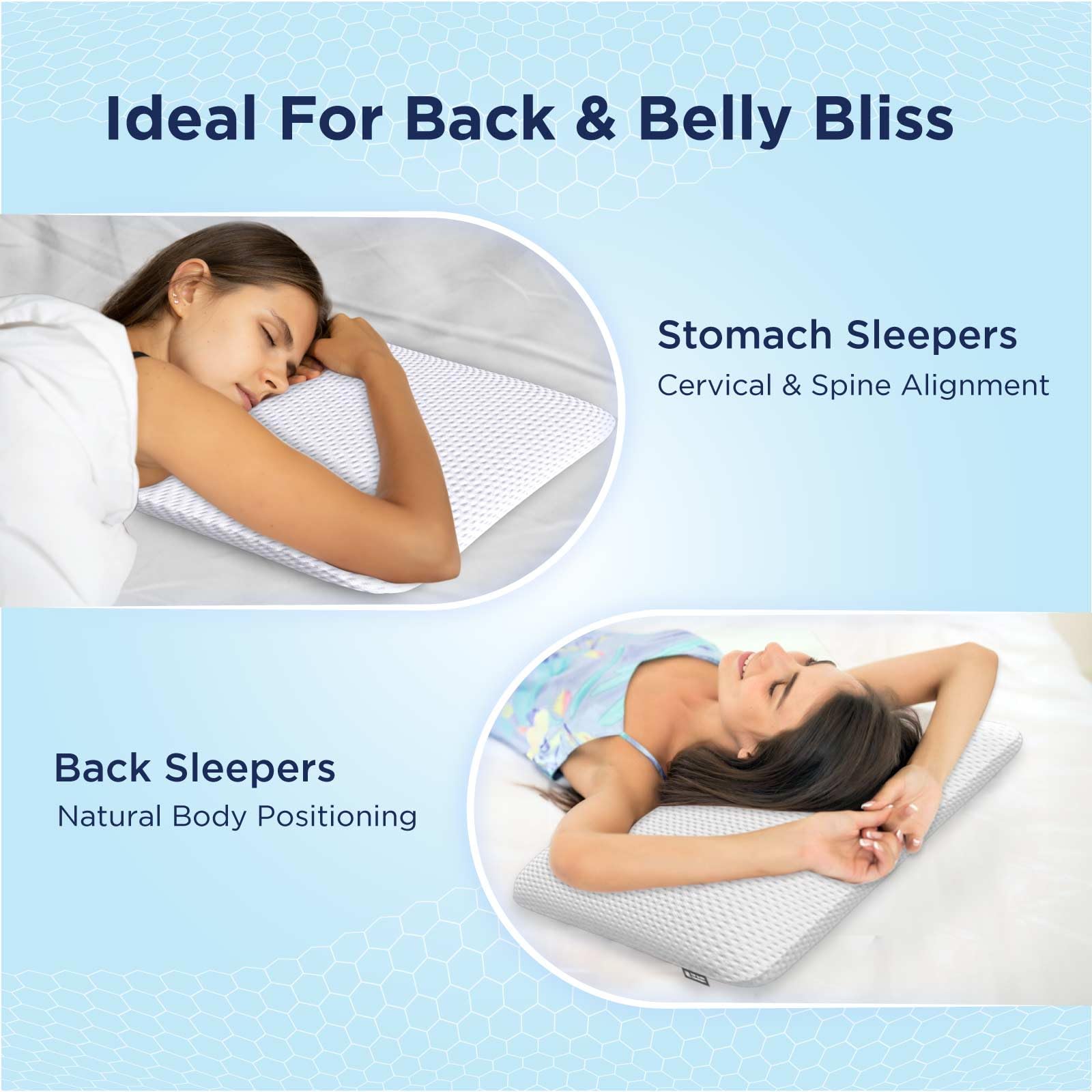 Ideal For Back & Belly Bliss

Stomach Sleepers
Cervical & Spine Alignment

Back Sleepers
Natural Body Positioning